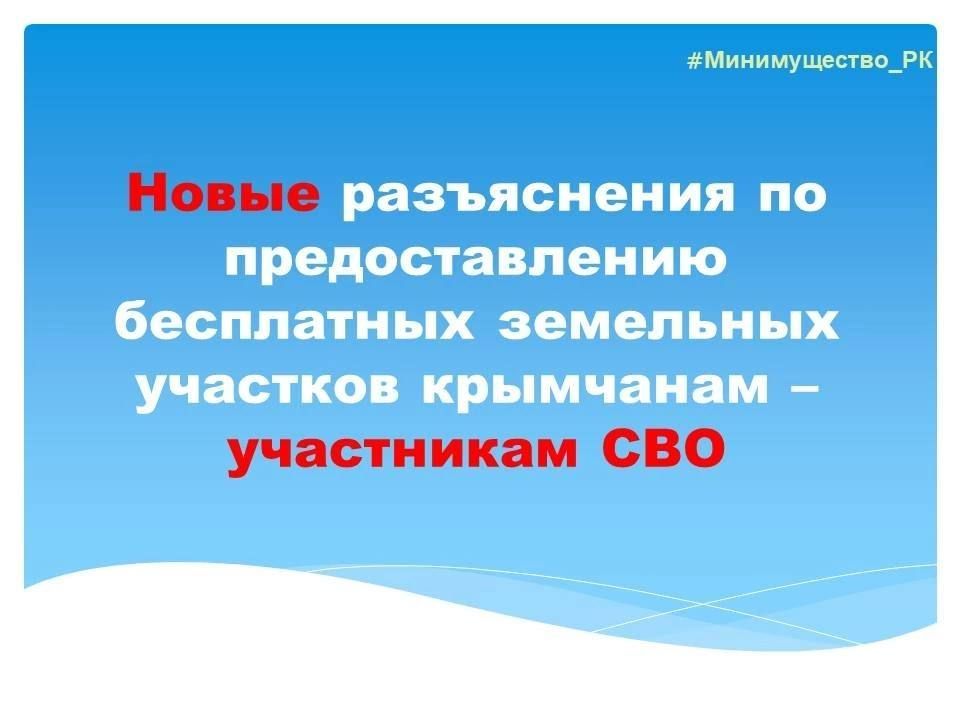 #Минимущество_РК

Новые разъяснения по предоставлению бесплатных земельных участков крымчанам – участникам СВО